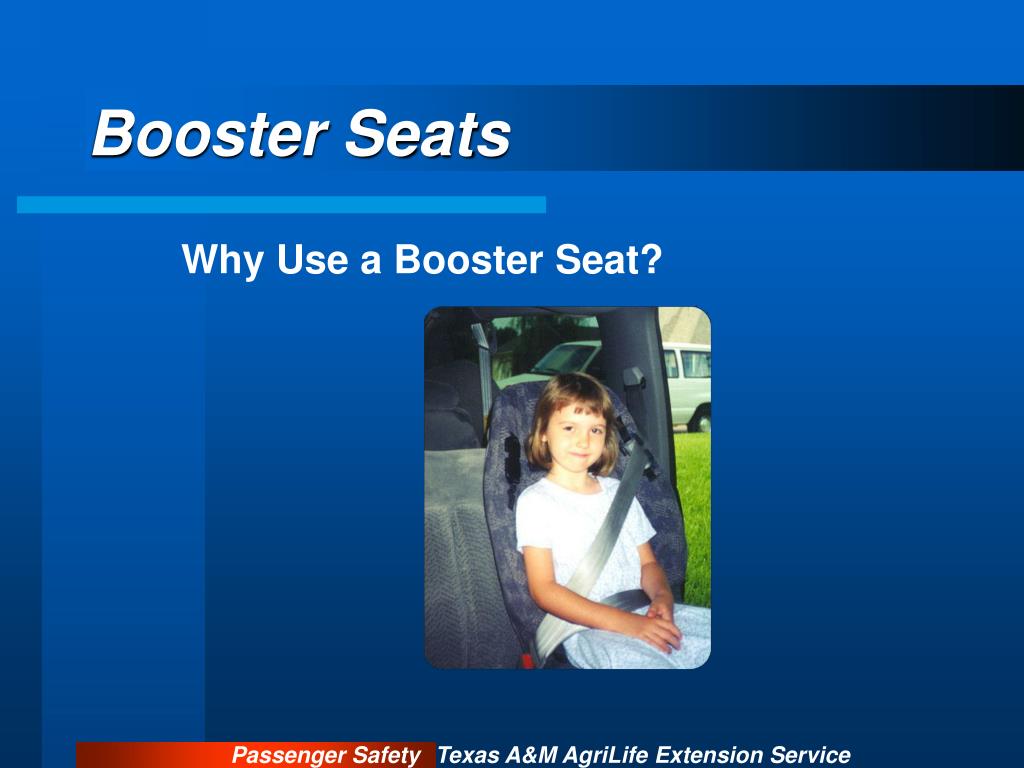 Booster Seats

Why Use a Booster Seat?

Passenger Safety Texas A&M AgriLife Extension Service